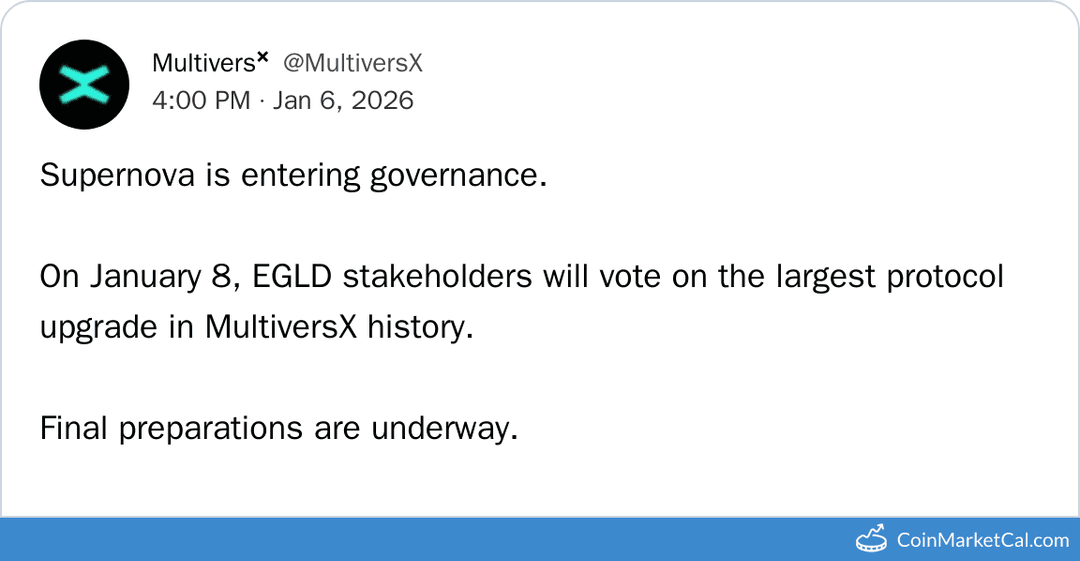 Multiversˣ @MultiversX
4:00 PM · Jan 6, 2026

Supernova is entering governance.

On January 8, EGLD stakeholders will vote on the largest protocol upgrade in MultiversX history.

Final preparations are underway.

CoinMarketCal.com